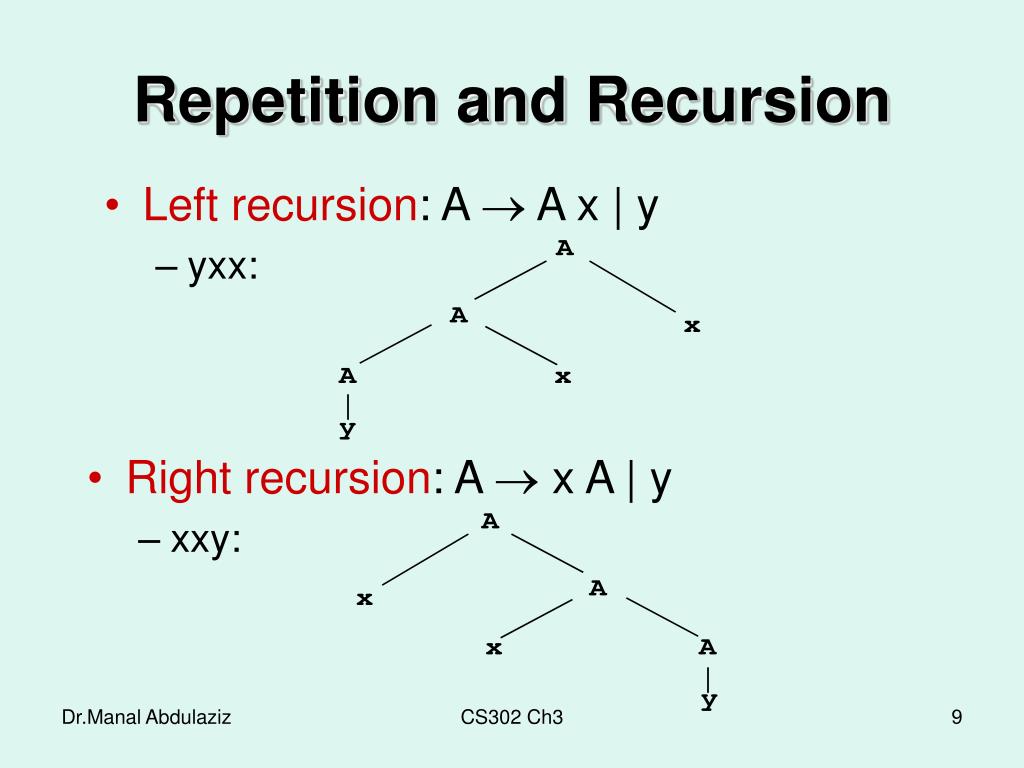 Repetition and Recursion

• Left recursion: A $\rightarrow$ A x | y
– yxx:

A
A x
A x
y

• Right recursion: A $\rightarrow$ x A | y
– xxy:

A
x A
x A
y

Dr.Manal Abdulaziz

CS302 Ch3

9